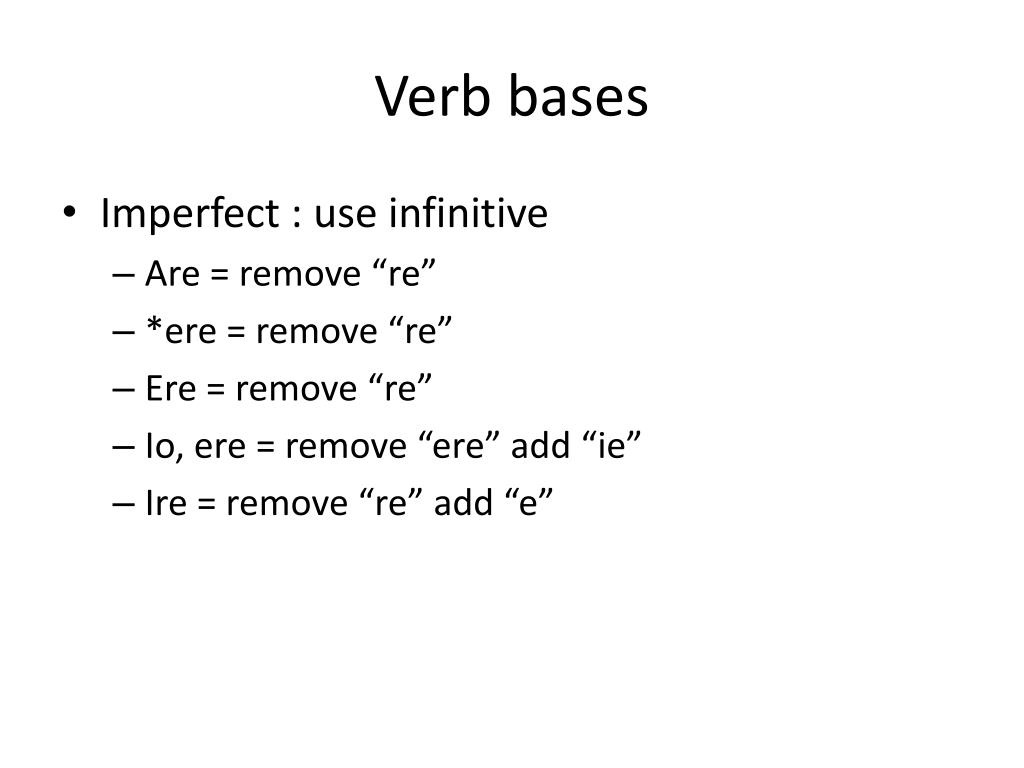 Verb bases

• Imperfect : use infinitive
– Are = remove “re”
– *ere = remove “re”
– Ere = remove “re”
– Io, ere = remove “ere” add “ie”
– Ire = remove “re” add “e”